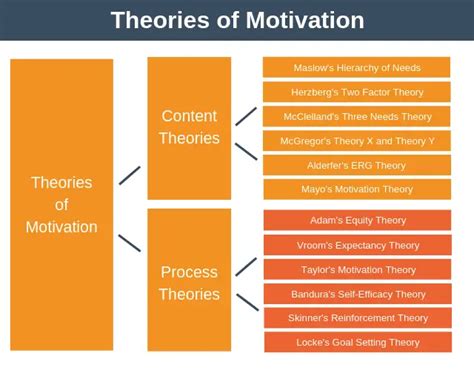 Theories of Motivation

Theories of Motivation

Content Theories

Maslow's Hierarchy of Needs

Herzberg's Two Factor Theory

McClelland's Three Needs Theory

McGregor's Theory X and Theory Y

Alderfer's ERG Theory

Mayo's Motivation Theory

Process Theories

Adam's Equity Theory

Vroom's Expectancy Theory

Taylor's Motivation Theory

Bandura's Self-Efficacy Theory

Skinner's Reinforcement Theory

Locke's Goal Setting Theory